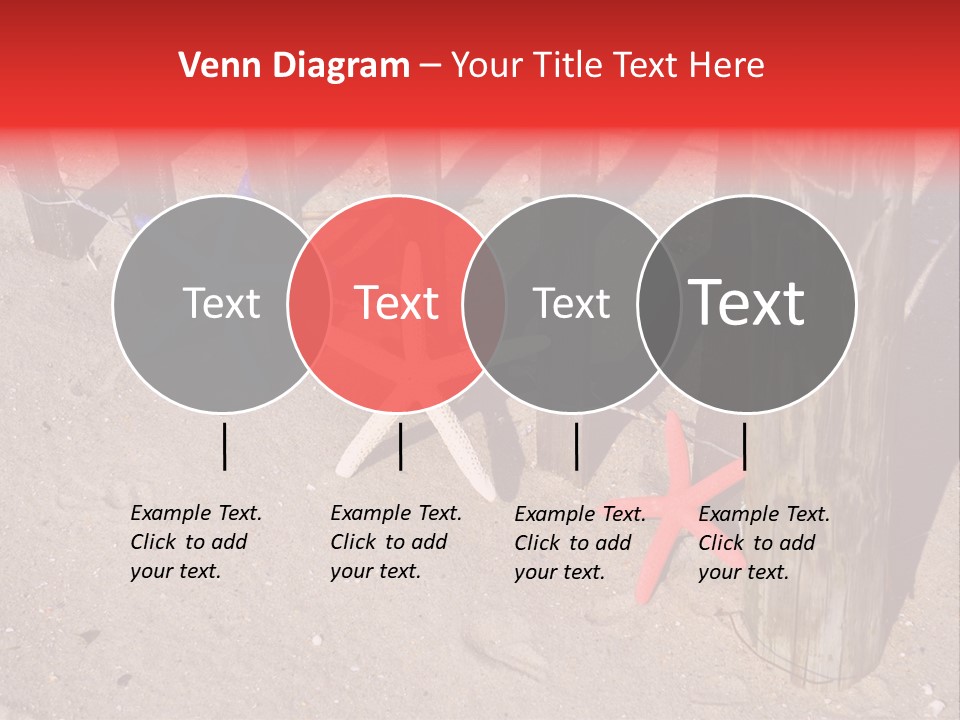 Venn Diagram – Your Title Text Here

Text

Text

Text

Text

Example Text. Click to add your text.

Example Text. Click to add your text.

Example Text. Click to add your text.

Example Text. Click to add your text.